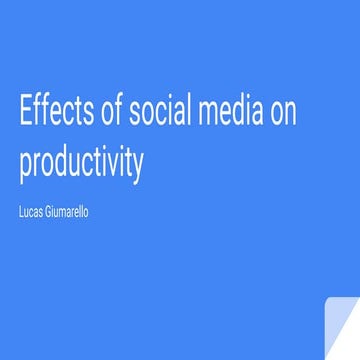 Effects of social media on productivity

Lucas Giumarello